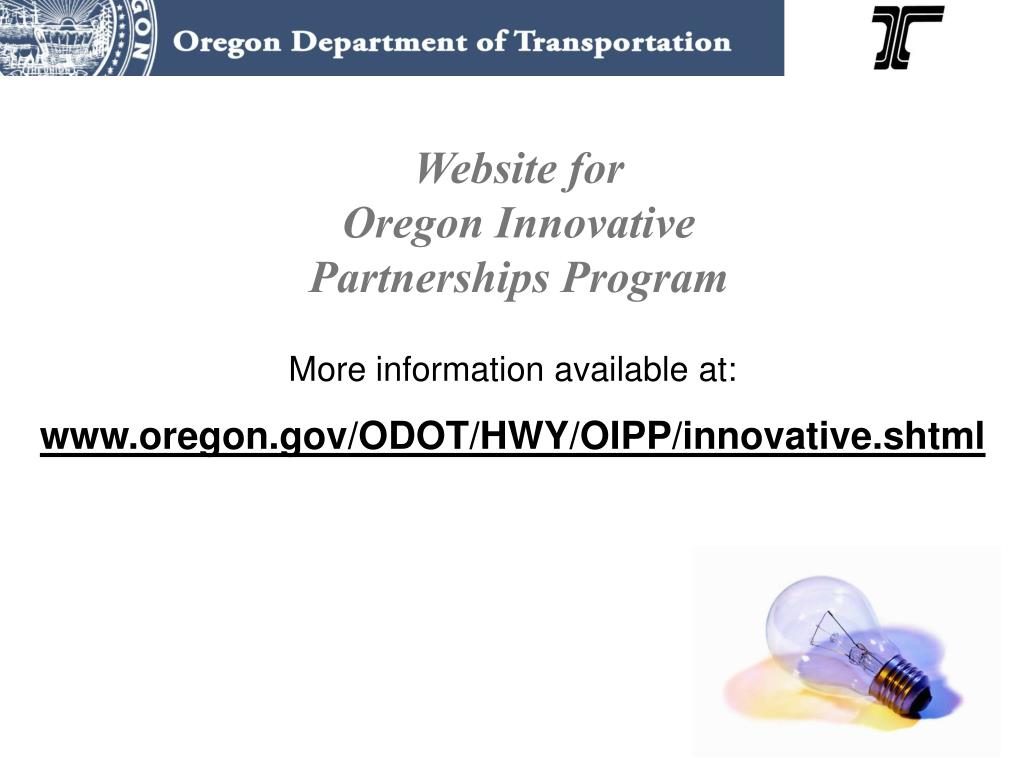 Oregon Department of Transportation

Website for
Oregon Innovative
Partnerships Program

More information available at:

www.oregon.gov/ODOT/HWY/OIPP/innovative.shtml